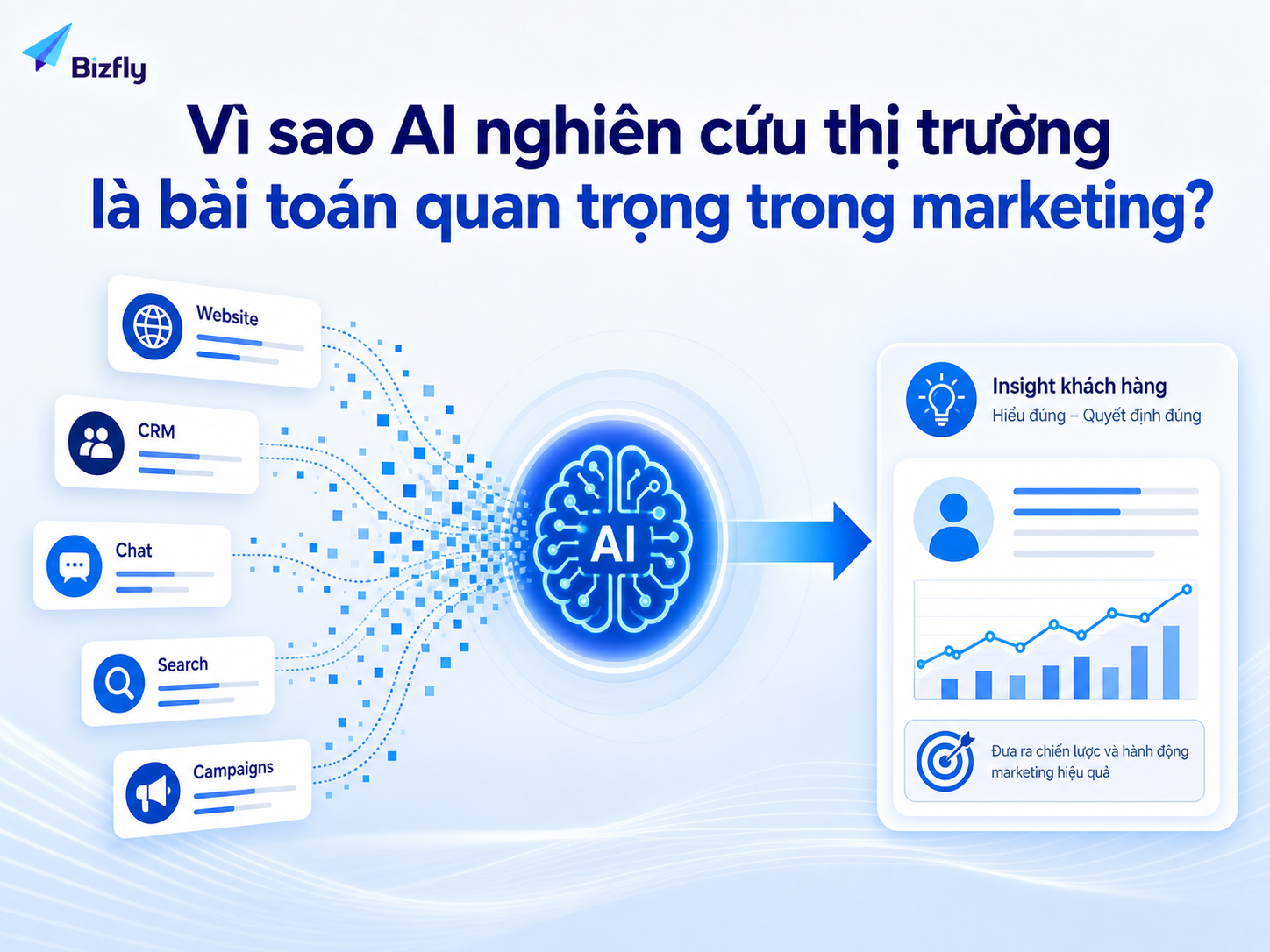 Bizfly

Vì sao AI nghiên cứu thị trường là bài toán quan trọng trong marketing?

Website

CRM

Chat

Search

Campaigns

AI

Insight khách hàng
Hiểu đúng – Quyết định đúng

Đưa ra chiến lược và hành động marketing hiệu quả